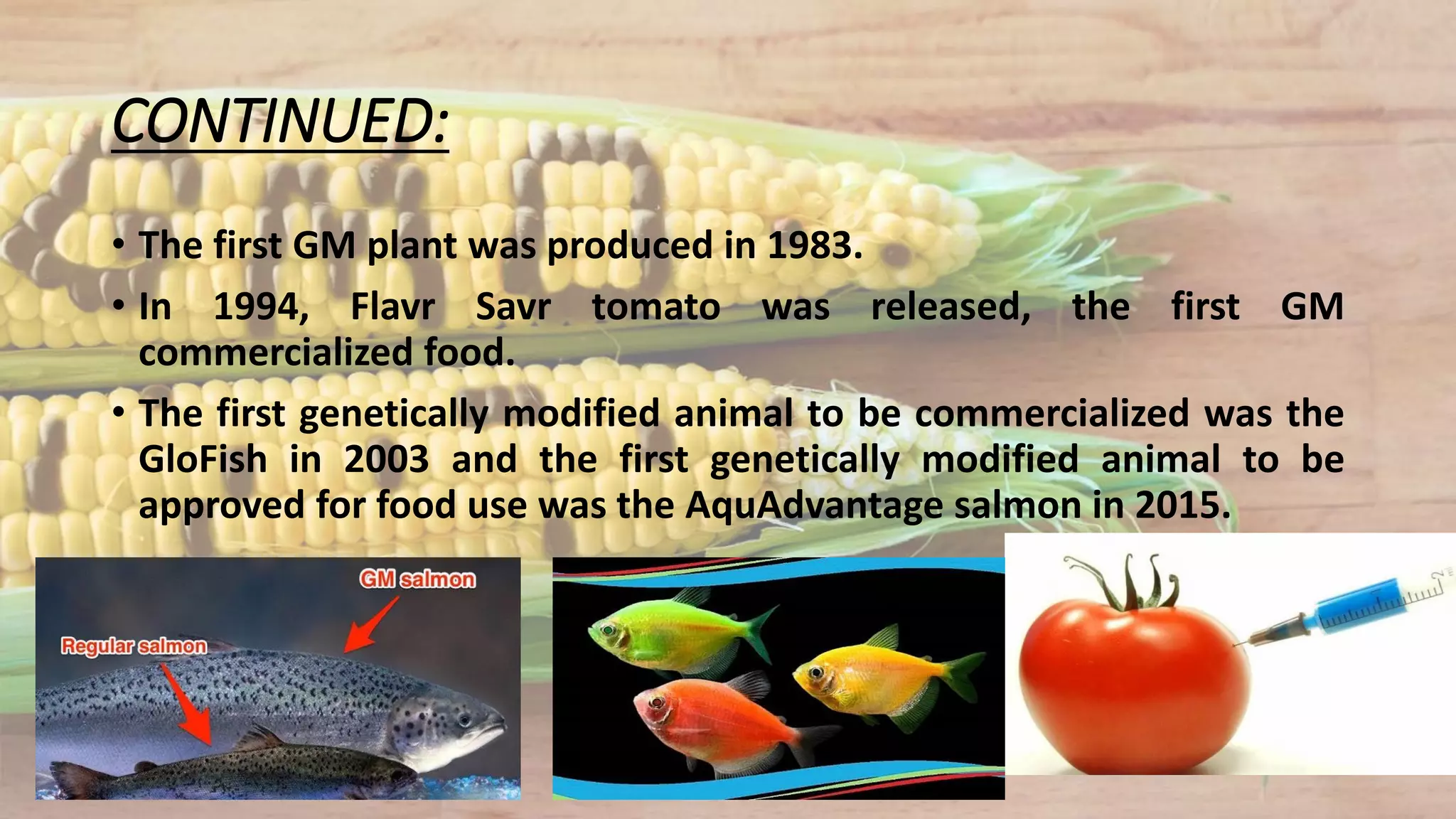 CONTINUED:

• The first GM plant was produced in 1983.

• In 1994, Flavr Savr tomato was released, the first GM commercialized food.

• The first genetically modified animal to be commercialized was the GloFish in 2003 and the first genetically modified animal to be approved for food use was the AquAdvantage salmon in 2015.

GM salmon

Regular salmon